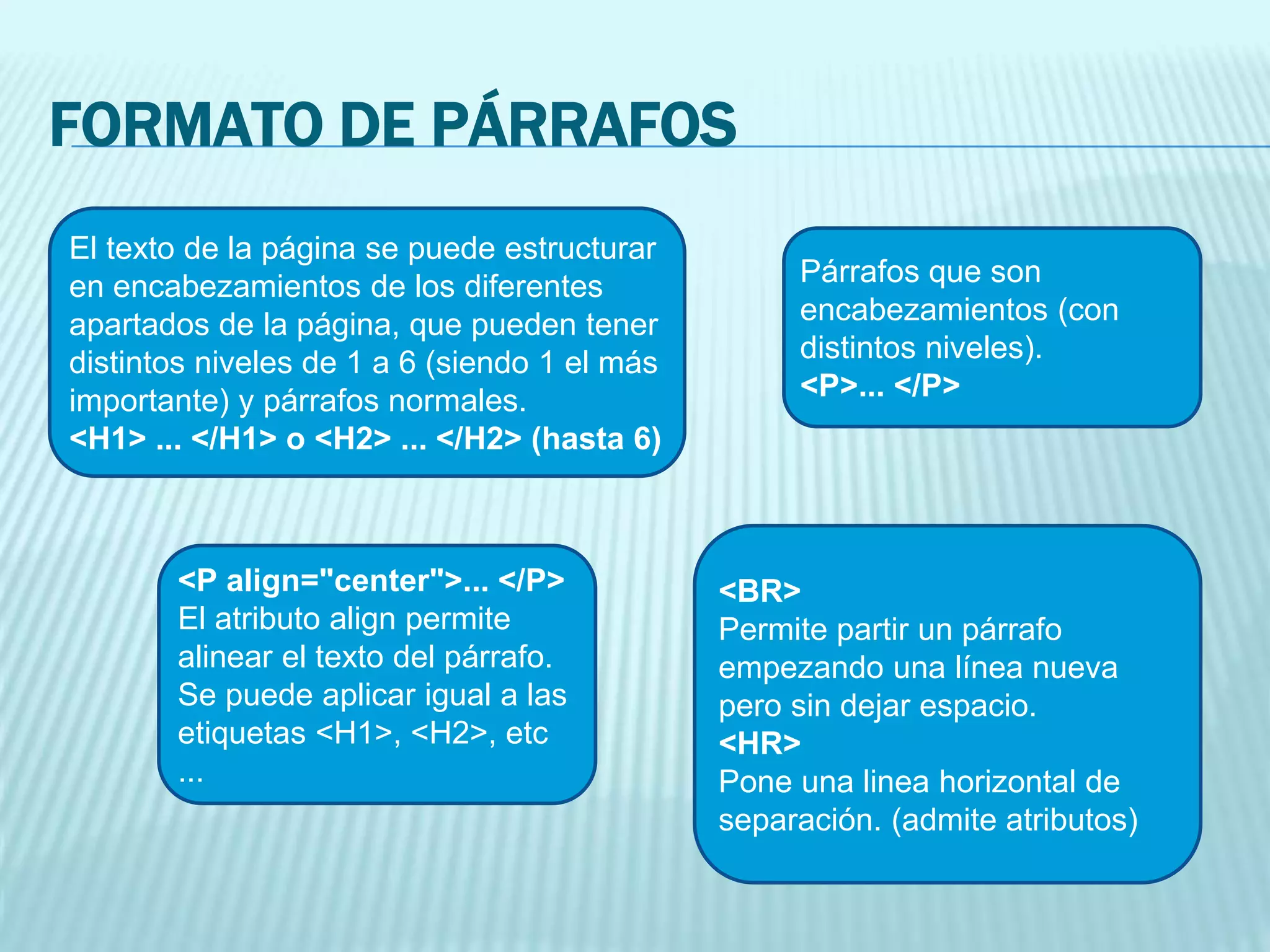 FORMATO DE PÁRRAFOS

El texto de la página se puede estructurar en encabezamientos de los diferentes apartados de la página, que pueden tener distintos niveles de 1 a 6 (siendo 1 el más importante) y párrafos normales.
<H1> ... </H1> o <H2> ... </H2> (hasta 6)

Párrafos que son encabezamientos (con distintos niveles).
<P>... </P>

<P align="center">... </P>
El atributo align permite alinear el texto del párrafo. Se puede aplicar igual a las etiquetas <H1>, <H2>, etc
...

<BR>
Permite partir un párrafo empezando una línea nueva pero sin dejar espacio.
<HR>
Pone una linea horizontal de separación. (admite atributos)